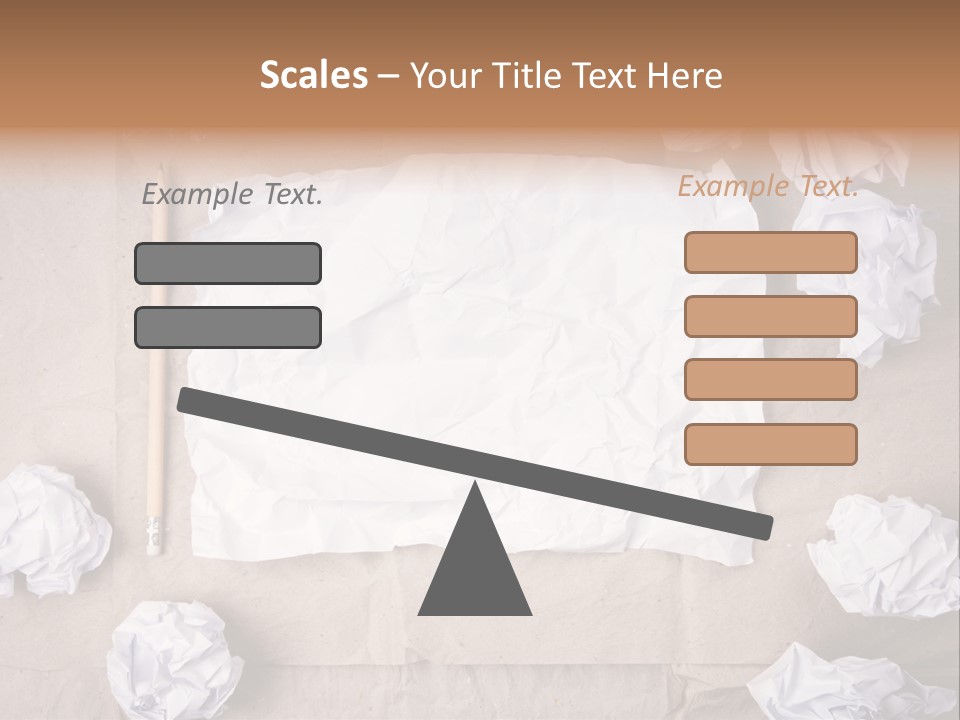 Scales – Your Title Text Here

Example Text.

Example Text.